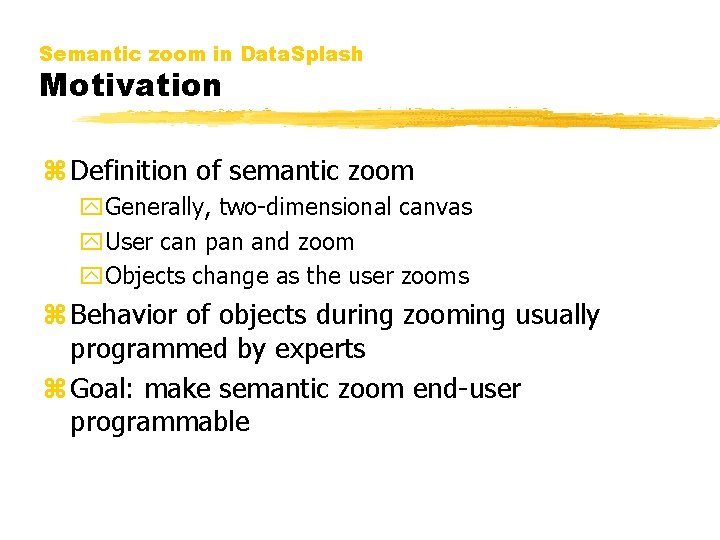 Semantic zoom in DataSplash
Motivation

Definition of semantic zoom
Generally, two-dimensional canvas
User can pan and zoom
Objects change as the user zooms

Behavior of objects during zooming usually programmed by experts

Goal: make semantic zoom end-user programmable